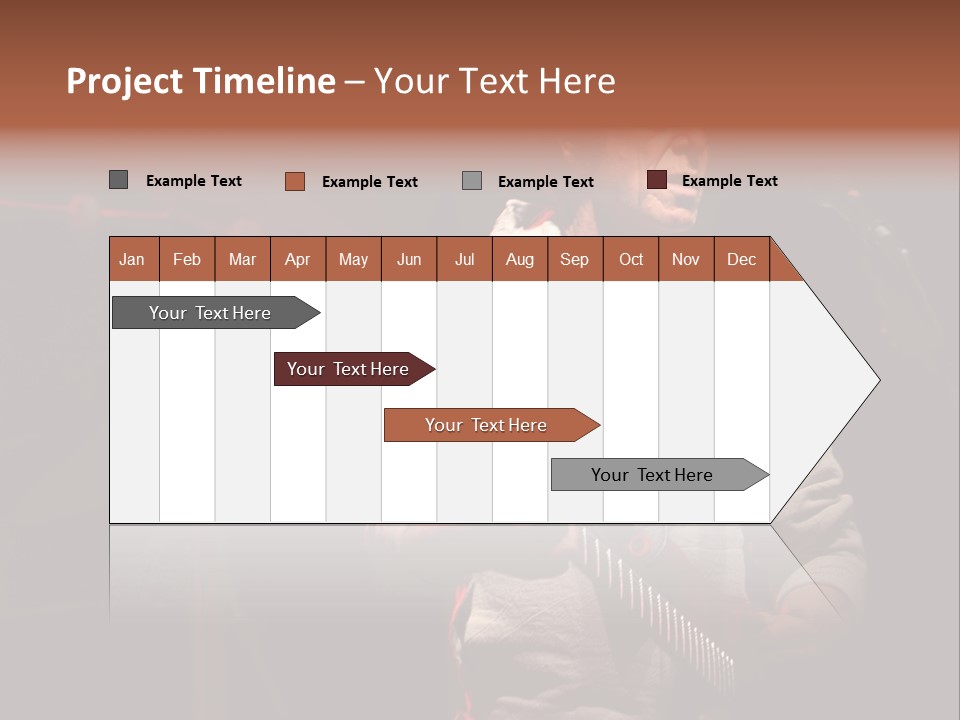 Project Timeline – Your Text Here

Example Text Example Text Example Text Example Text

| Jan | Feb | Mar | Apr | May | Jun | Jul | Aug | Sep | Oct | Nov | Dec |
|---|---|---|---|---|---|---|---|---|---|---|---|

Your Text Here

Your Text Here

Your Text Here

Your Text Here